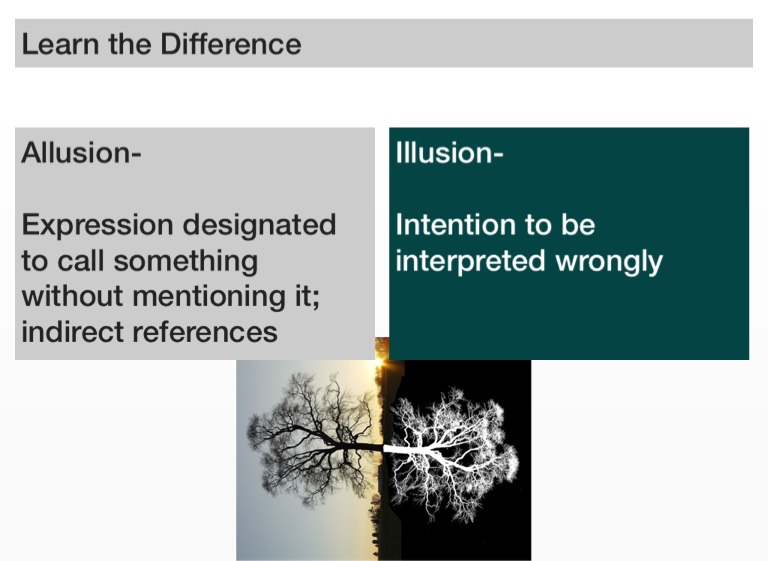 Learn the Difference

Allusion-

Expression designated to call something without mentioning it; indirect references

Illusion-

Intention to be interpreted wrongly